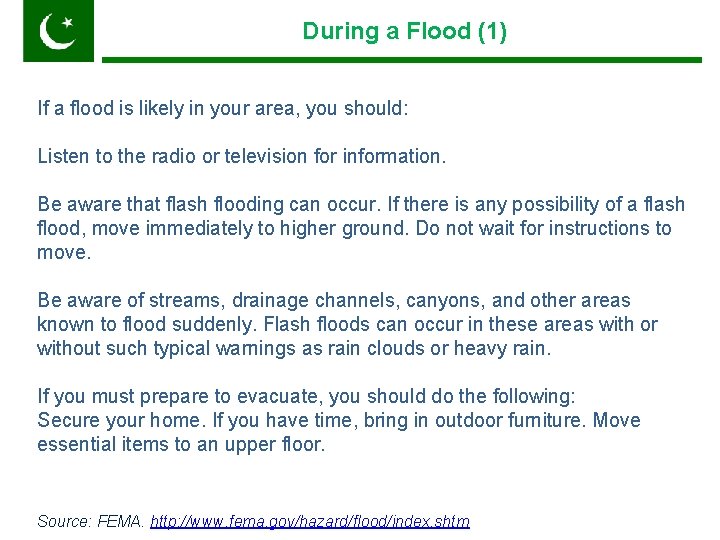 During a Flood (1)

If a flood is likely in your area, you should:

Listen to the radio or television for information.

Be aware that flash flooding can occur. If there is any possibility of a flash flood, move immediately to higher ground. Do not wait for instructions to move.

Be aware of streams, drainage channels, canyons, and other areas known to flood suddenly. Flash floods can occur in these areas with or without such typical warnings as rain clouds or heavy rain.

If you must prepare to evacuate, you should do the following:
Secure your home. If you have time, bring in outdoor furniture. Move essential items to an upper floor.

Source: FEMA. http://www.fema.gov/hazard/flood/index.shtm